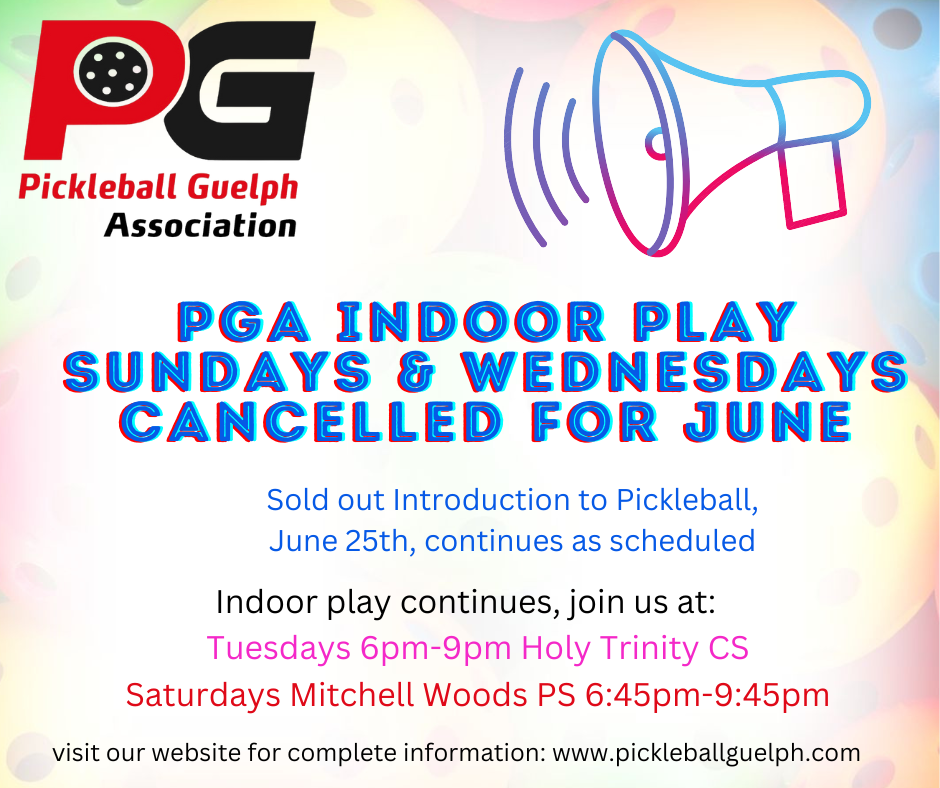 PG

Pickleball Guelph Association

PGA INDOOR PLAY SUNDAYS & WEDNESDAYS CANCELLED FOR JUNE

Sold out Introduction to Pickleball, June 25th, continues as scheduled

Indoor play continues, join us at:

Tuesdays 6pm-9pm Holy Trinity CS

Saturdays Mitchell Woods PS 6:45pm-9:45pm

visit our website for complete information: www.pickleballguelph.com